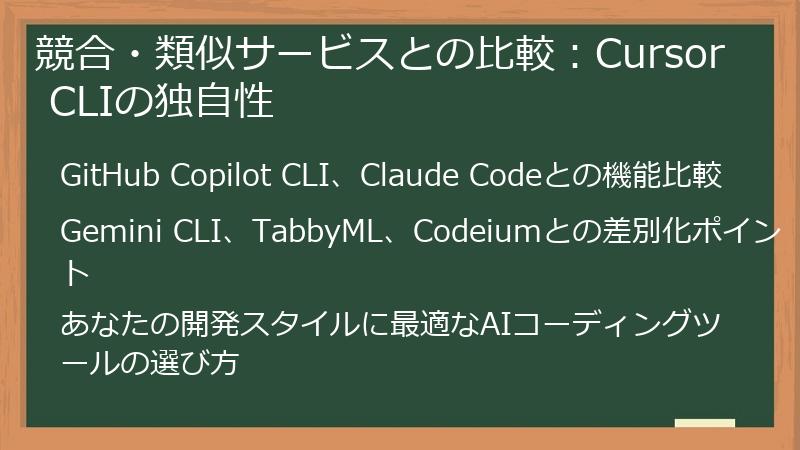 競合・類似サービスとの比較：Cursor CLIの独自性

GitHub Copilot CLI、Claude Codeとの機能比較

Gemini CLI、TabbyML、Codeiumとの差別化ポイント

あなたの開発スタイルに最適なAIコーディングツールの選び方